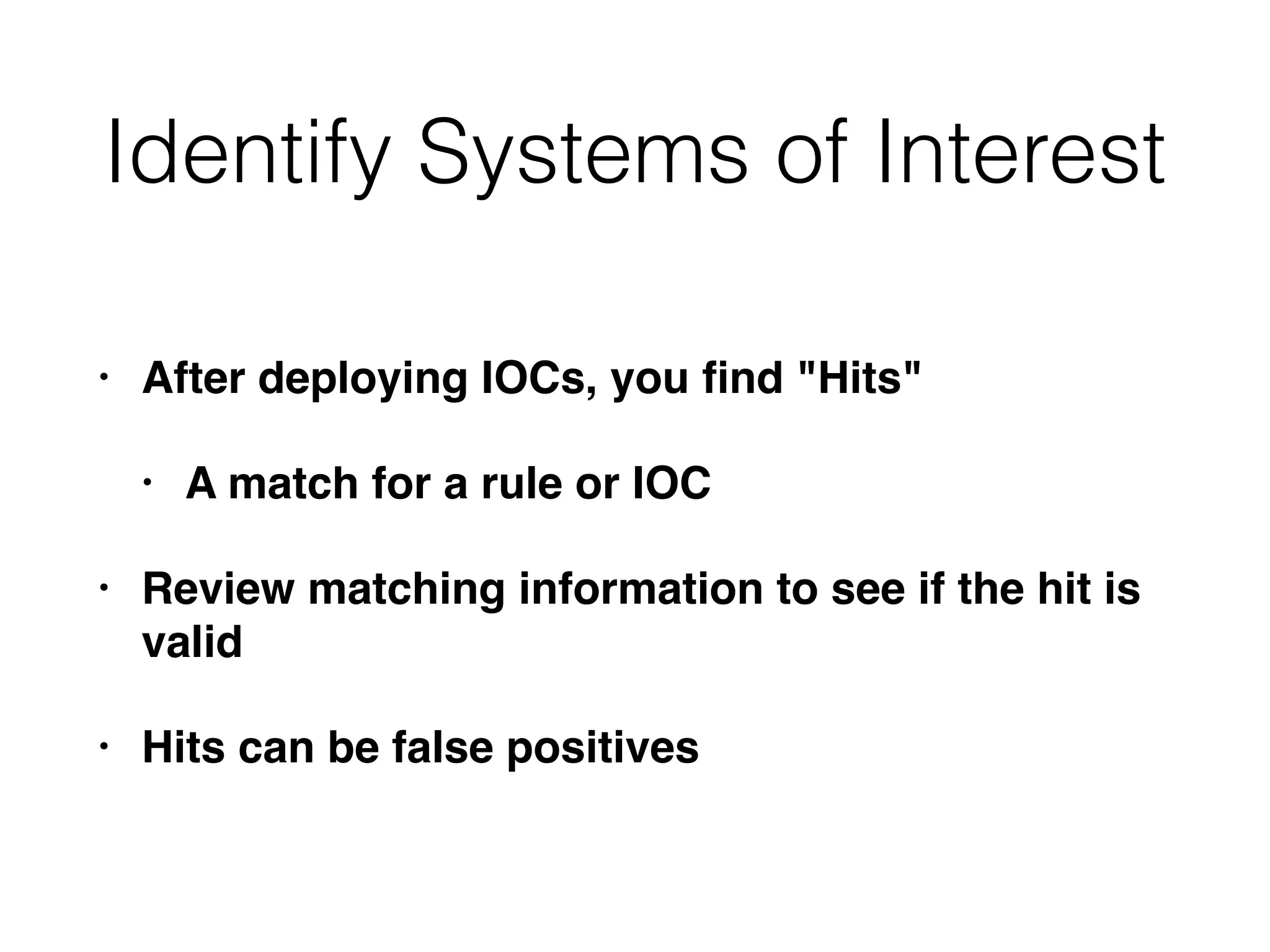 Identify Systems of Interest

• After deploying IOCs, you find "Hits"

• A match for a rule or IOC

• Review matching information to see if the hit is valid

• Hits can be false positives